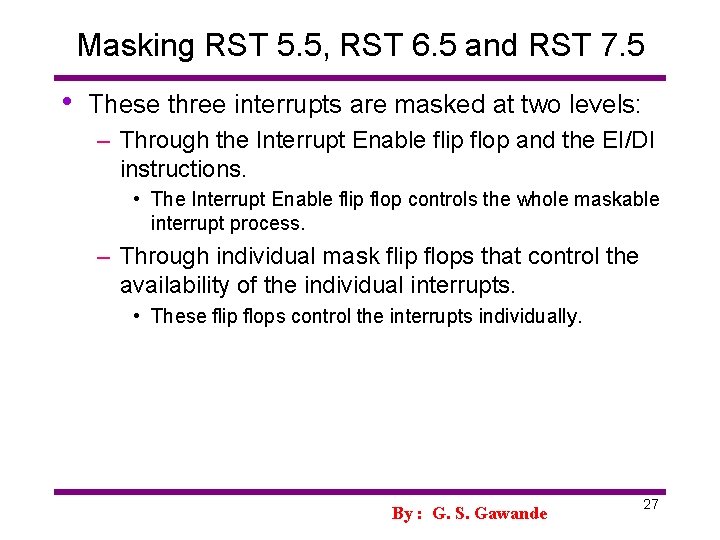 Masking RST 5.5, RST 6.5 and RST 7.5

• These three interrupts are masked at two levels:

– Through the Interrupt Enable flip flop and the EI/DI instructions.

• The Interrupt Enable flip flop controls the whole maskable interrupt process.

– Through individual mask flip flops that control the availability of the individual interrupts.

• These flip flops control the interrupts individually.

By : G. S. Gawande

27